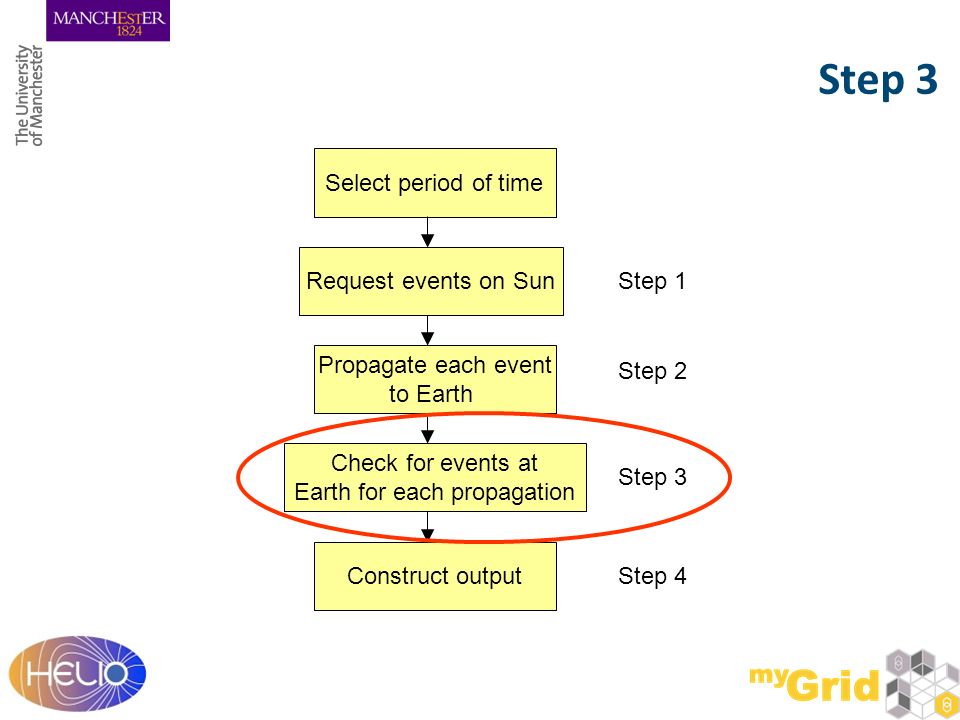 MANCHESTER
1824

The University
of Manchester

Step 3

Select period of time

Request events on Sun

Step 1

Propagate each event to Earth

Step 2

Check for events at Earth for each propagation

Step 3

Construct output

Step 4

HELIO

myGrid